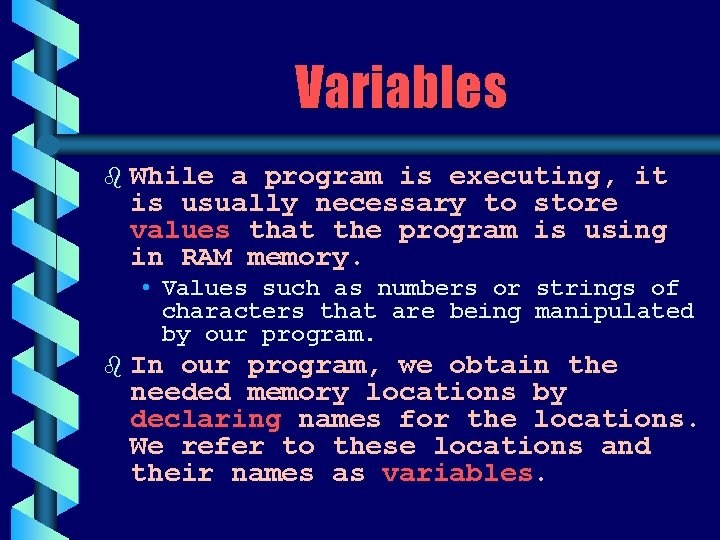 Variables

While a program is executing, it is usually necessary to store values that the program is using in RAM memory.

• Values such as numbers or strings of characters that are being manipulated by our program.

In our program, we obtain the needed memory locations by declaring names for the locations. We refer to these locations and their names as variables.